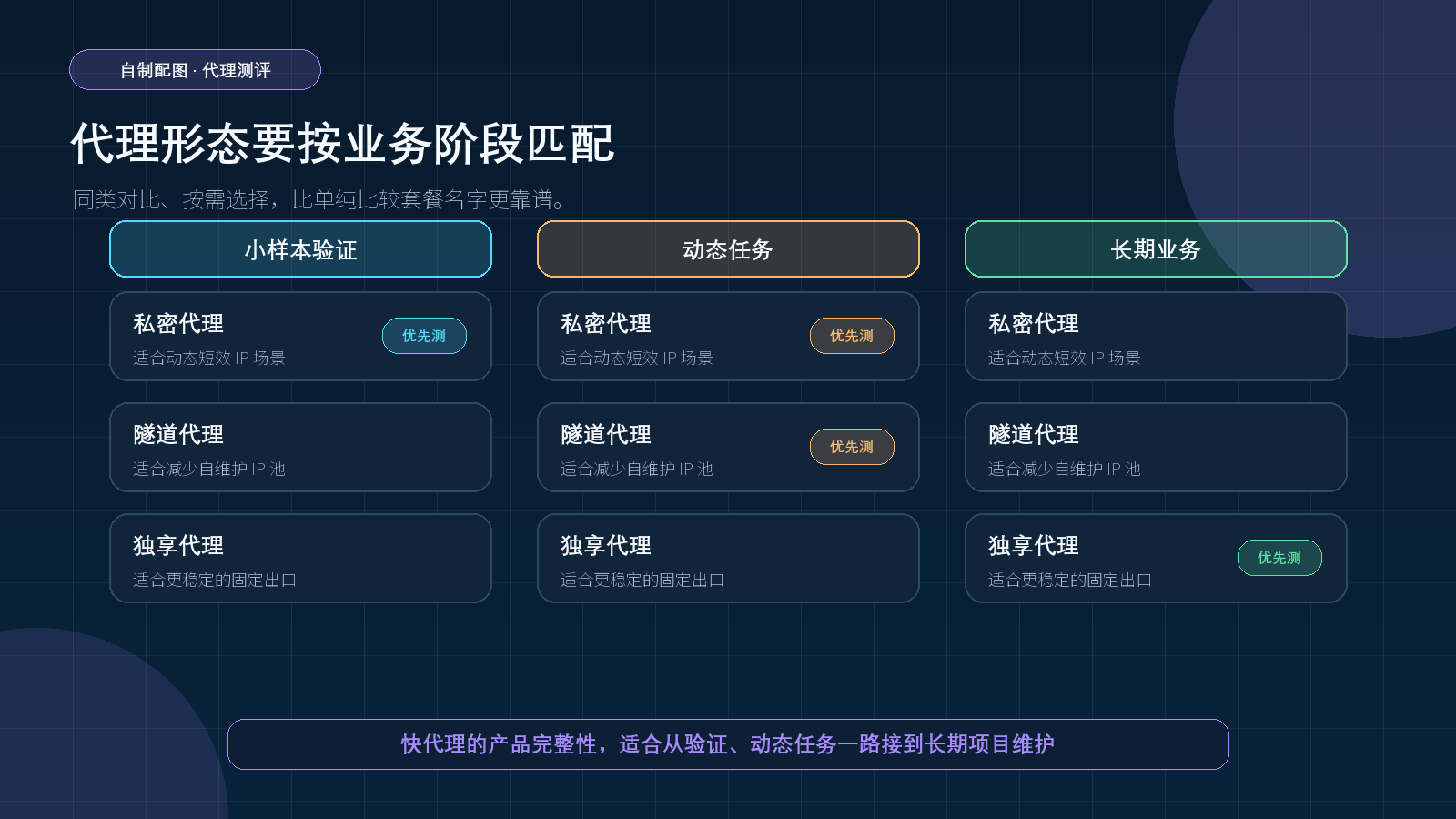 自制配图 · 代理测评

代理形态要按业务阶段匹配

同类对比、按需选择，比单纯比较套餐名字更靠谱。

小样本验证

私密代理
适合动态短效 IP 场景
优先测

隧道代理
适合减少自维护 IP 池

独享代理
适合更稳定的固定出口

动态任务

私密代理
适合动态短效 IP 场景
优先测

隧道代理
适合减少自维护 IP 池
优先测

独享代理
适合更稳定的固定出口

长期业务

私密代理
适合动态短效 IP 场景

隧道代理
适合减少自维护 IP 池

独享代理
适合更稳定的固定出口
优先测

快代理的产品完整性，适合从验证、动态任务一路接到长期项目维护